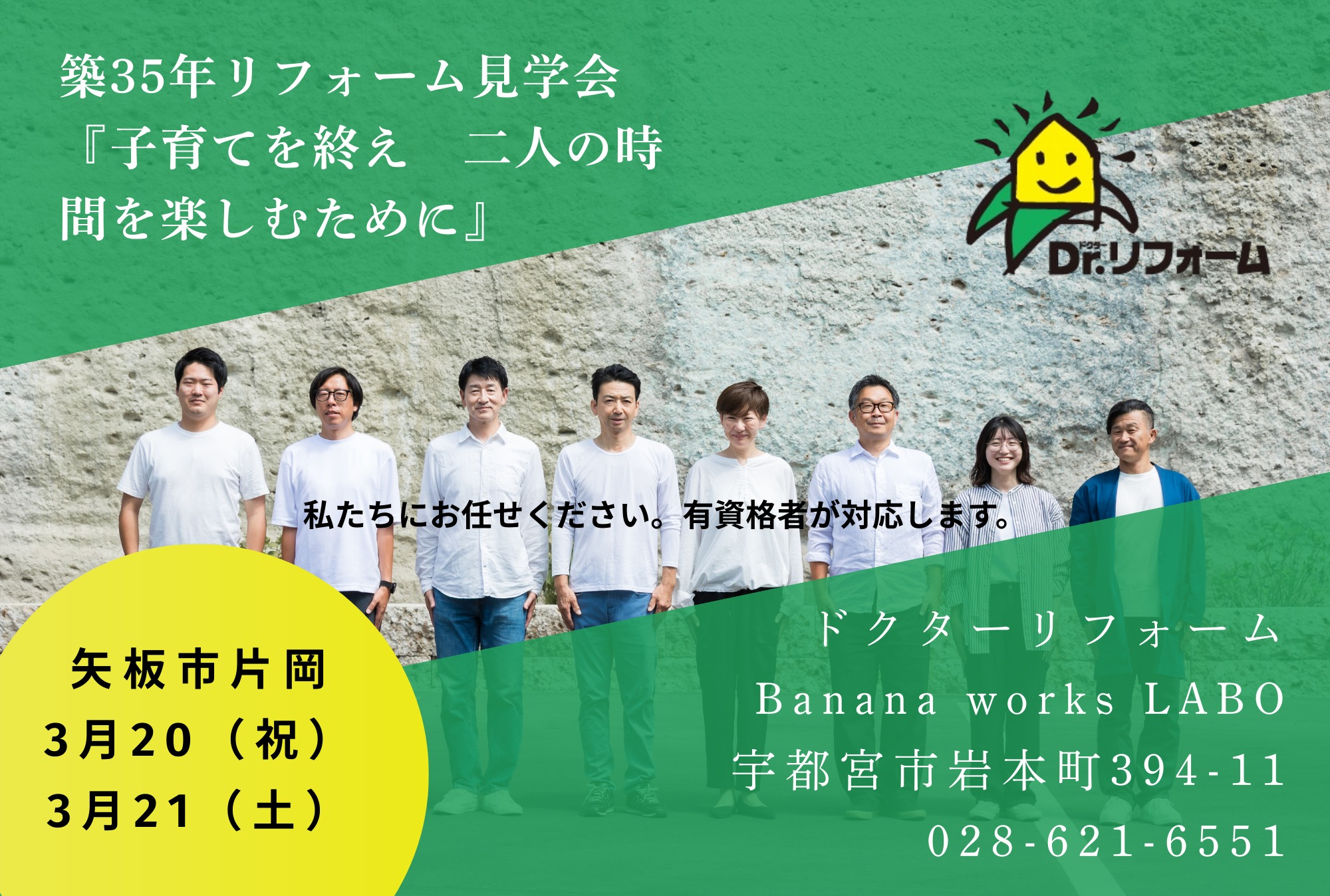 築35年リフォーム見学会
『子育てを終え　二人の時間を楽しむために』

ドクター
Dr.リフォーム

私たちにお任せください。有資格者が対応します。

矢板市片岡
3月20（祝）
3月21（土）

ドクターリフォーム
Banana works LABO
宇都宮市岩本町394-11
028-621-6551